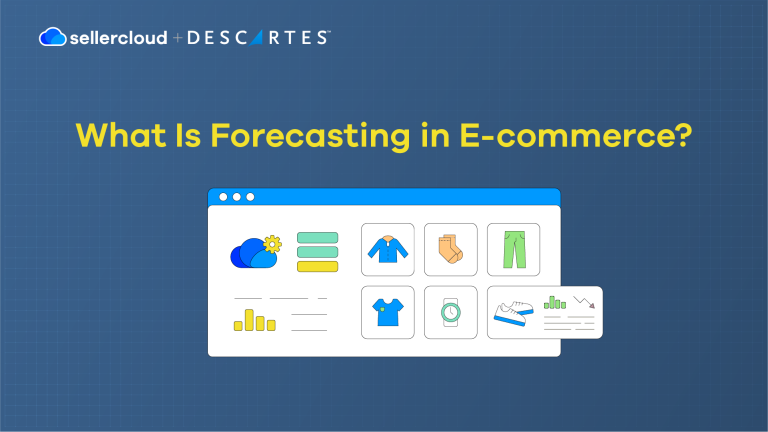 sellercloud + DESCARTES™

What Is Forecasting in E-commerce?